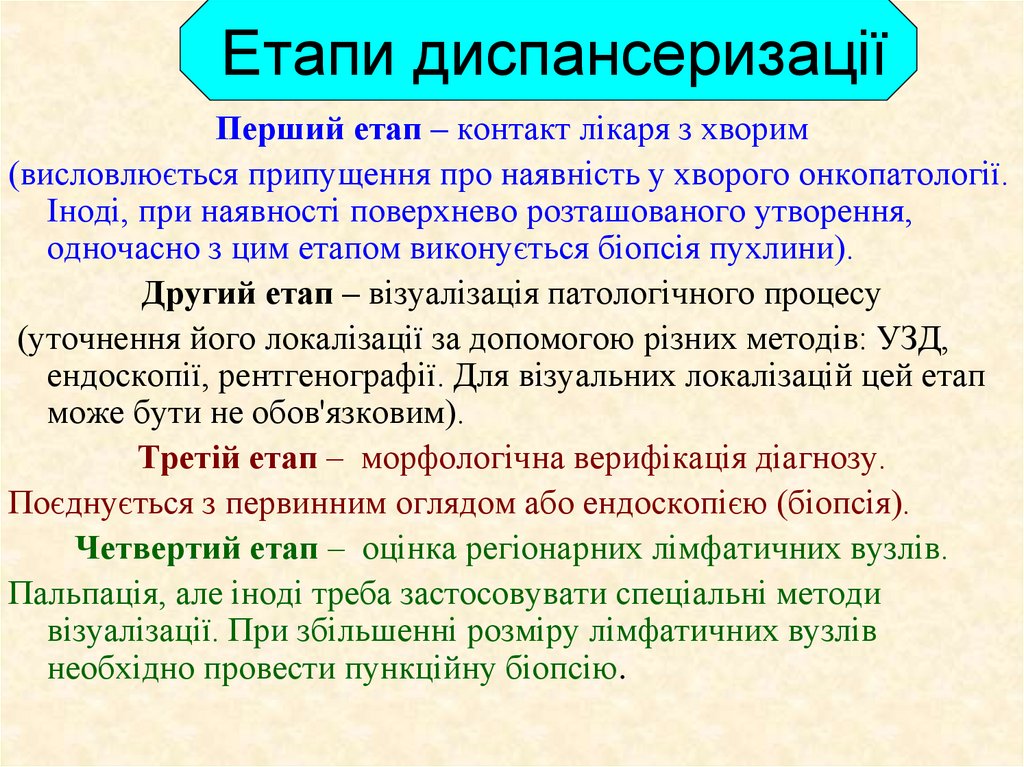 Етапи диспансеризації

Перший етап – контакт лікаря з хворим

(висловлюється припущення про наявність у хворого онкопатології. Іноді, при наявності поверхнево розташованого утворення, одночасно з цим етапом виконується біопсія пухлини).

Другий етап – візуалізація патологічного процесу

(уточнення його локалізації за допомогою різних методів: УЗД, ендоскопії, рентгенографії. Для візуальних локалізацій цей етап може бути не обов'язковим).

Третій етап – морфологічна верифікація діагнозу.

Поєднується з первинним оглядом або ендоскопією (біопсія).

Четвертий етап – оцінка регіонарних лімфатичних вузлів.

Пальпація, але іноді треба застосовувати спеціальні методи візуалізації. При збільшенні розміру лімфатичних вузлів необхідно провести пункційну біопсію.